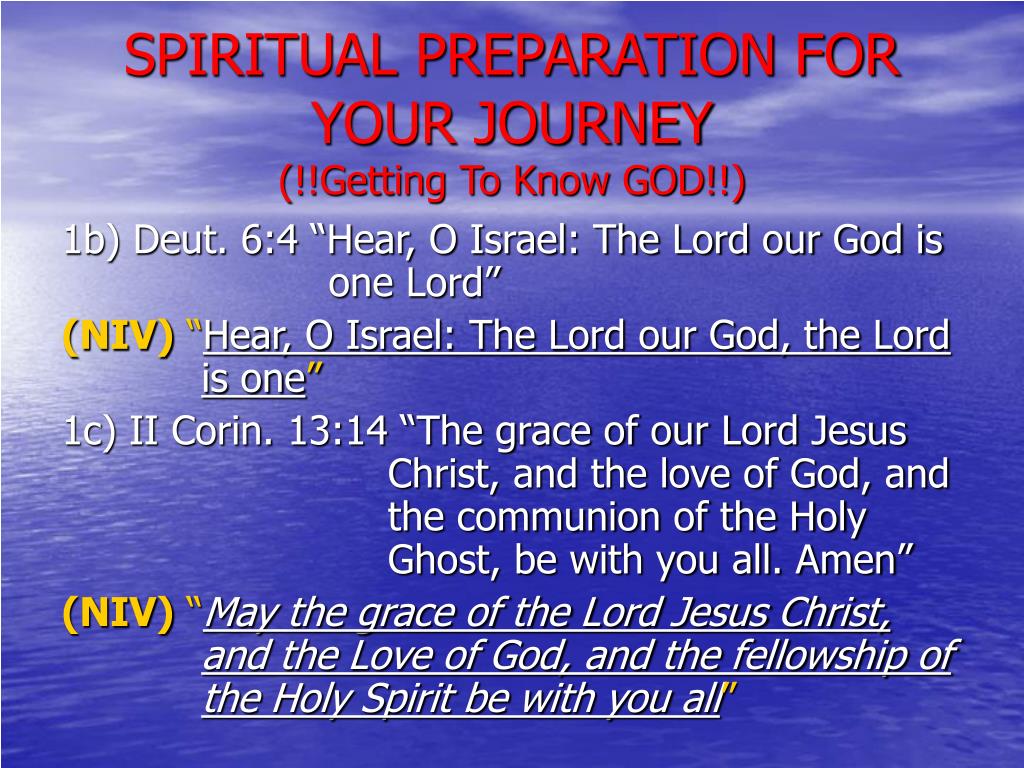 SPIRITUAL PREPARATION FOR YOUR JOURNEY
(!!Getting To Know GOD!!)

1b) Deut. 6:4 “Hear, O Israel: The Lord our God is one Lord”

(NIV) “Hear, O Israel: The Lord our God, the Lord is one”

1c) II Corin. 13:14 “The grace of our Lord Jesus Christ, and the love of God, and the communion of the Holy Ghost, be with you all. Amen”

(NIV) “May the grace of the Lord Jesus Christ, and the Love of God, and the fellowship of the Holy Spirit be with you all”